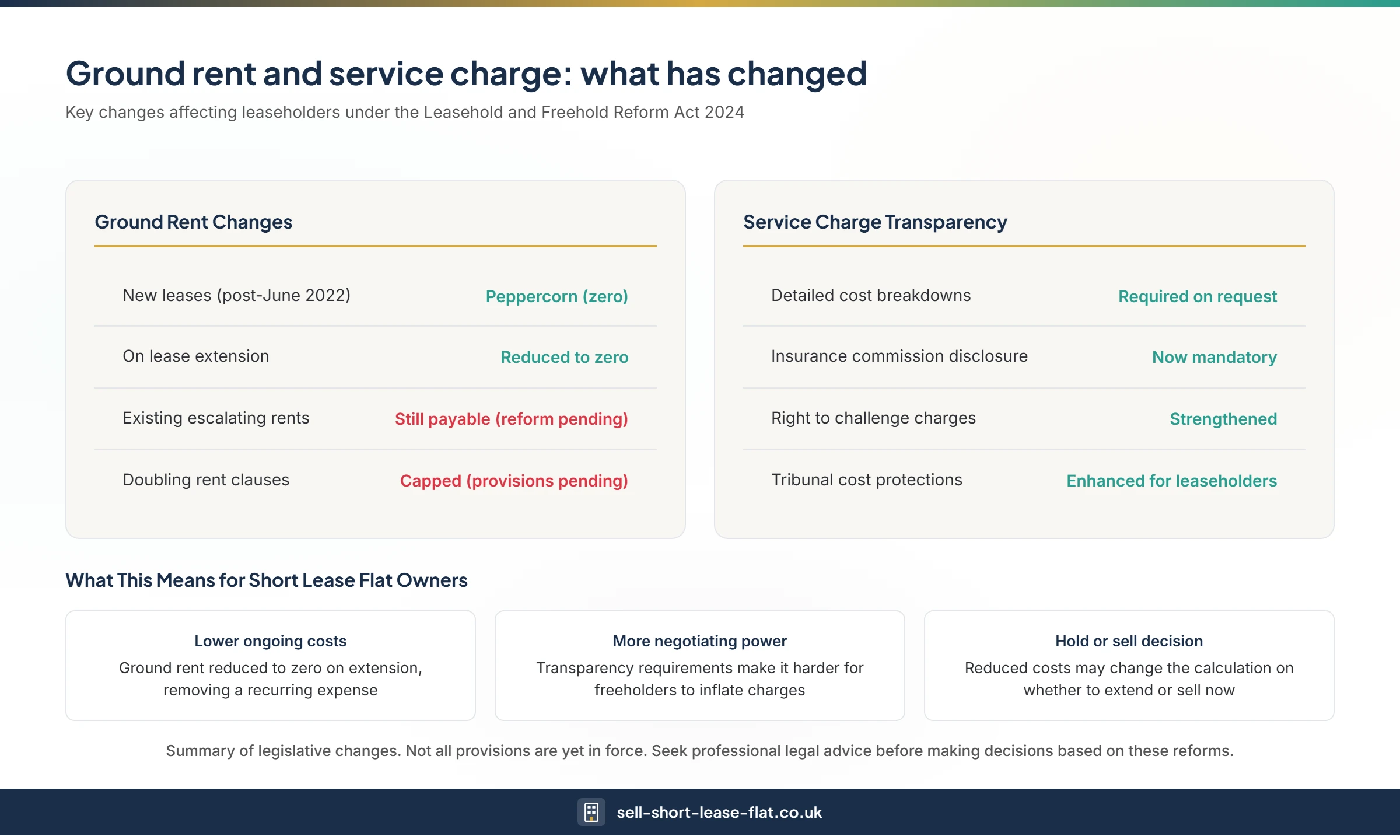 Ground rent and service charge: what has changed

Key changes affecting leaseholders under the Leasehold and Freehold Reform Act 2024

Ground Rent Changes

| New leases (post-June 2022) | Peppercorn (zero) |
|---|---|
| On lease extension | Reduced to zero |
| Existing escalating rents | Still payable (reform pending) |
| Doubling rent clauses | Capped (provisions pending) |

Service Charge Transparency

| Detailed cost breakdowns | Required on request |
|---|---|
| Insurance commission disclosure | Now mandatory |
| Right to challenge charges | Strengthened |
| Tribunal cost protections | Enhanced for leaseholders |

What This Means for Short Lease Flat Owners

Lower ongoing costs
Ground rent reduced to zero on extension, removing a recurring expense

More negotiating power
Transparency requirements make it harder for freeholders to inflate charges

Hold or sell decision
Reduced costs may change the calculation on whether to extend or sell now

Summary of legislative changes. Not all provisions are yet in force. Seek professional legal advice before making decisions based on these reforms.

sell-short-lease-flat.co.uk